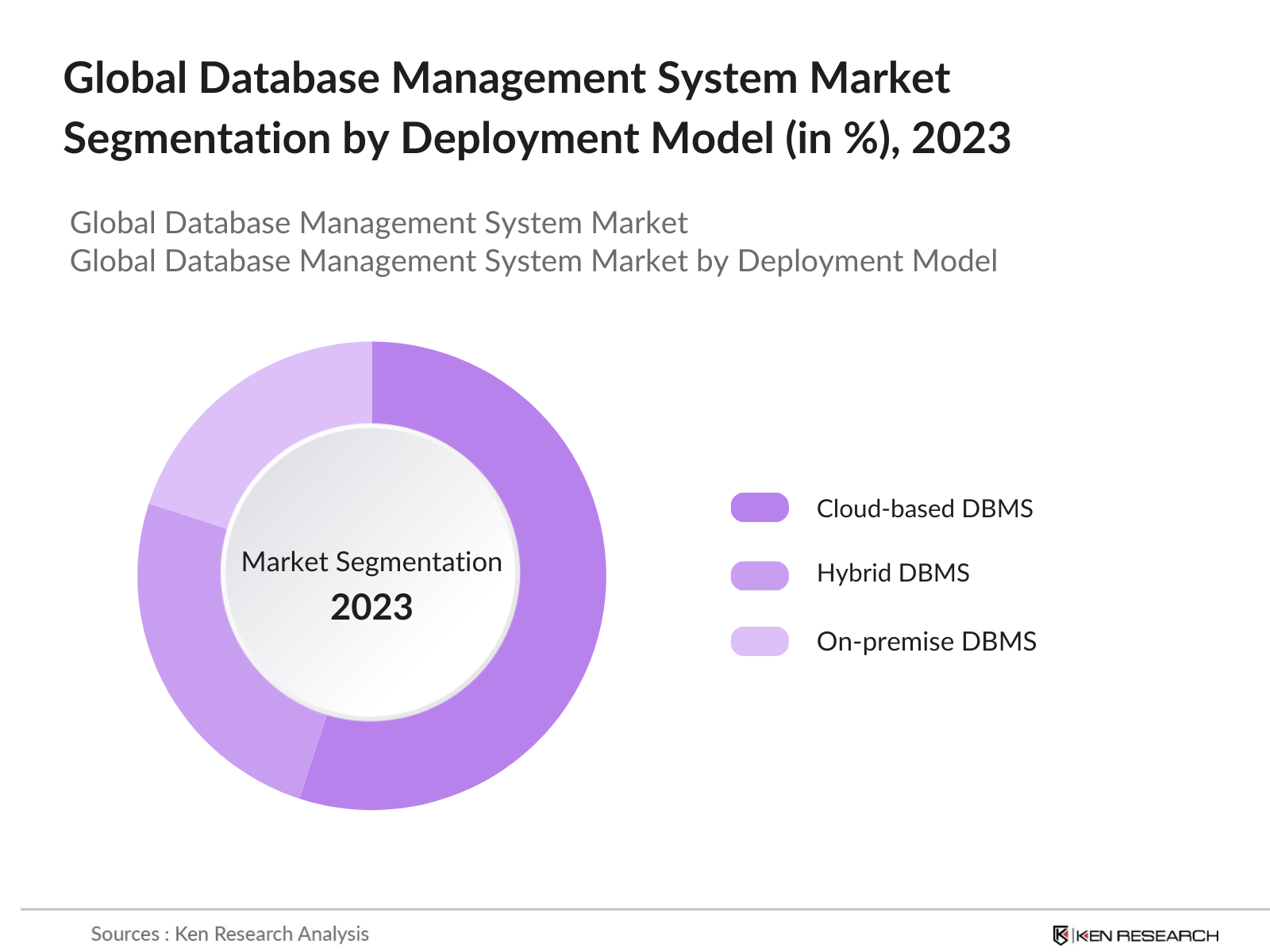 Global Database Management System Market Segmentation by Deployment Model (in %), 2023

Global Database Management System Market
Global Database Management System Market by Deployment Model

Market Segmentation
2023

Cloud-based DBMS
Hybrid DBMS
On-premise DBMS

Sources : Ken Research Analysis

KEN RESEARCH